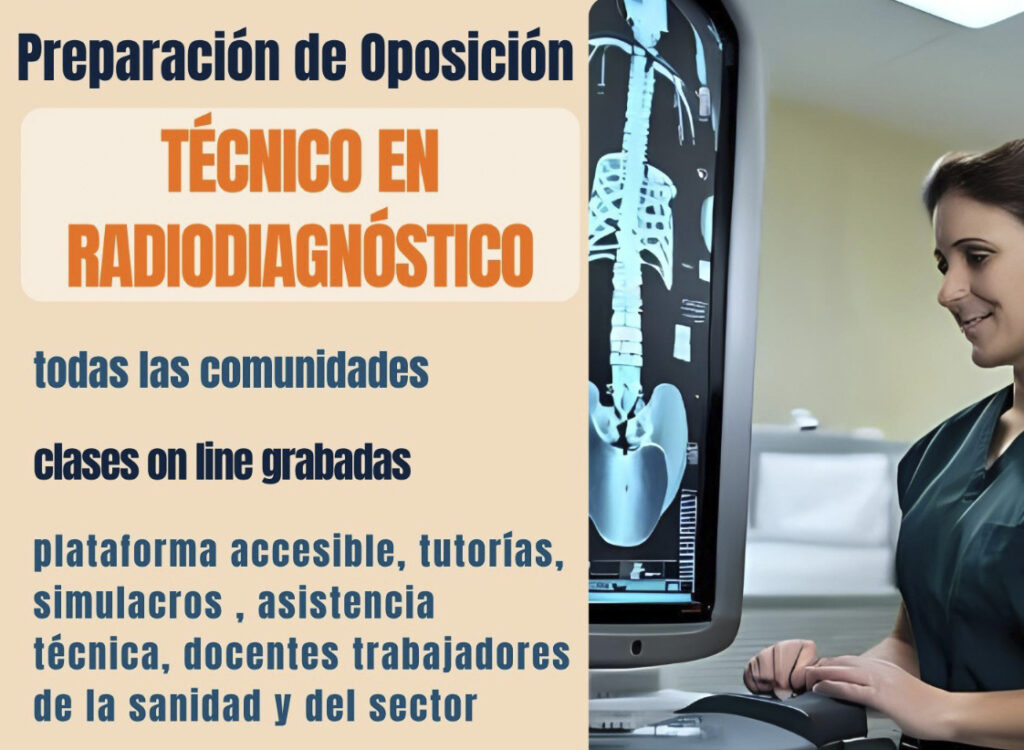 Preparación de Oposición

TÉCNICO EN RADIODIAGNÓSTICO

todas las comunidades

clases on line grabadas

plataforma accesible, tutorías, simulacros , asistencia técnica, docentes trabajadores de la sanidad y del sector